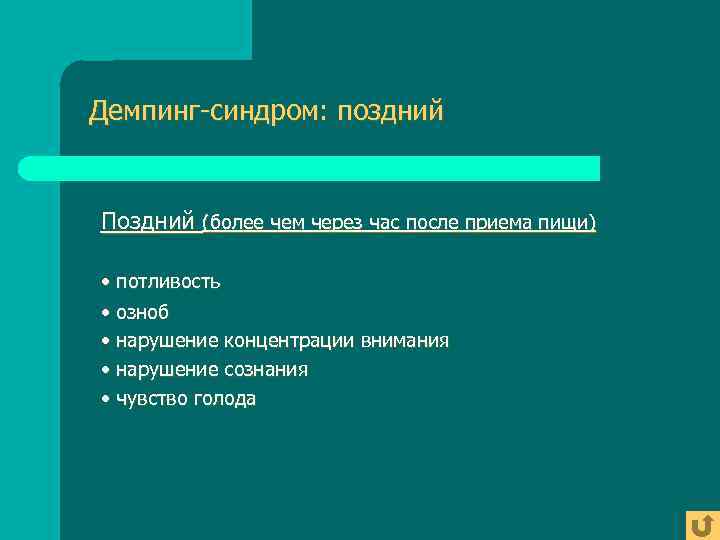 Демпинг-синдром: поздний

Поздний (более чем через час после приема пищи)

• потливость
• озноб
• нарушение концентрации внимания
• нарушение сознания
• чувство голода